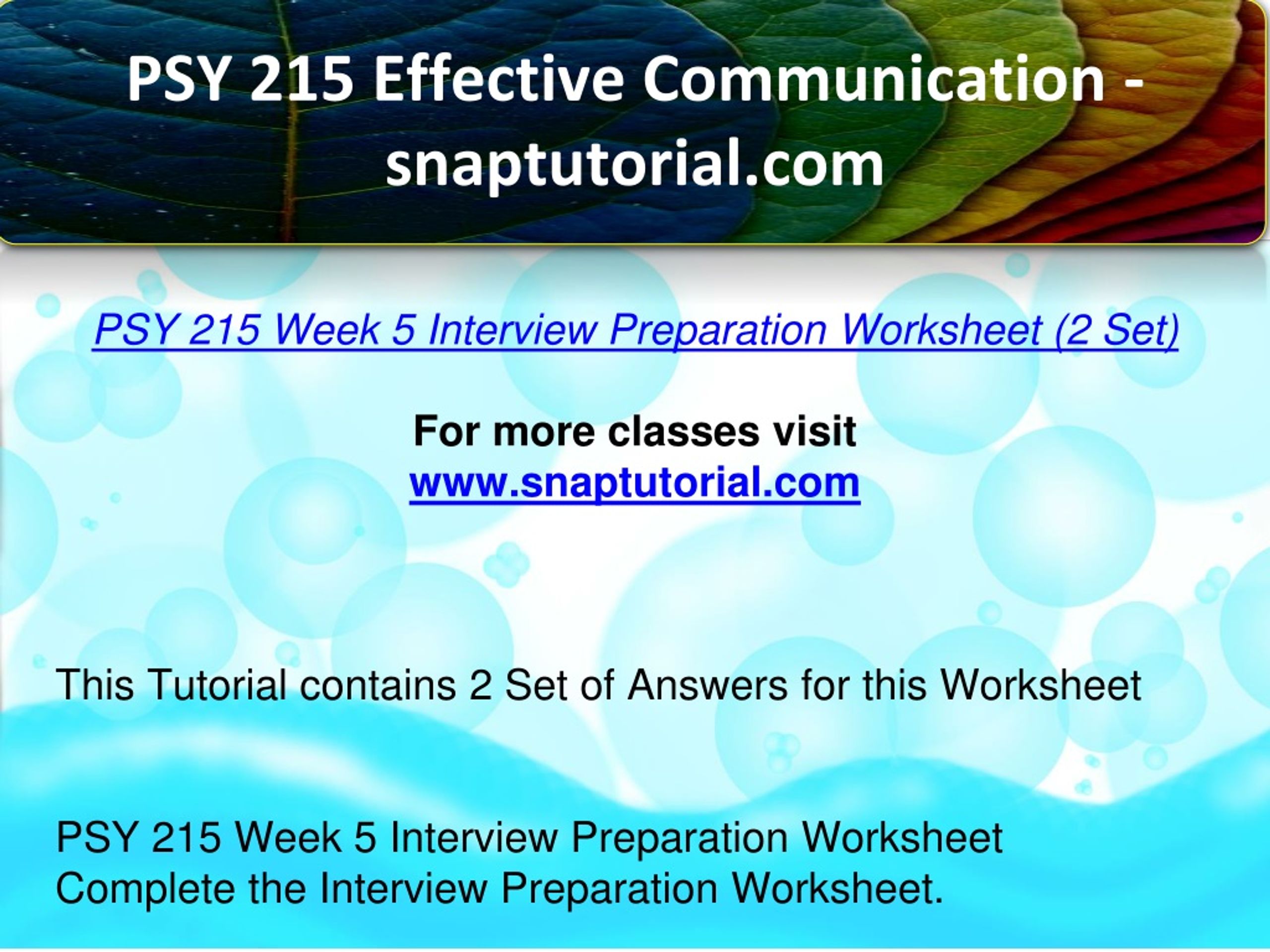 PSY 215 Effective Communication - snaptutorial.com

PSY 215 Week 5 Interview Preparation Worksheet (2 Set)

For more classes visit
www.snaptutorial.com

This Tutorial contains 2 Set of Answers for this Worksheet

PSY 215 Week 5 Interview Preparation Worksheet
Complete the Interview Preparation Worksheet.